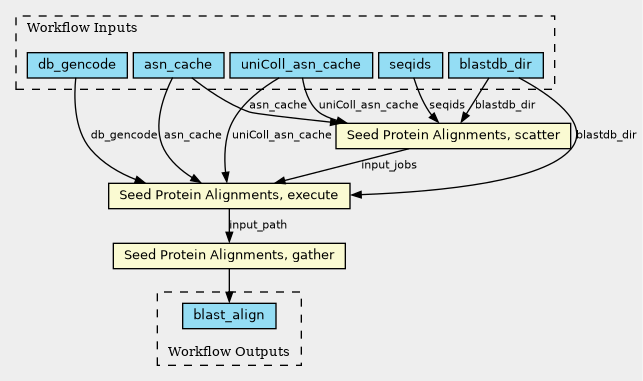 Workflow Inputs

db_gencode

asn_cache

uniColl_asn_cache

seqids

blastdb_dir

asn_cache

uniColl_asn_cache

seqids

blastdb_dir

db_gencode

asn_cache

uniColl_asn_cache

Seed Protein Alignments, scatter

blastdb_dir

input_jobs

Seed Protein Alignments, execute

input_path

Seed Protein Alignments, gather

blast_align

Workflow Outputs